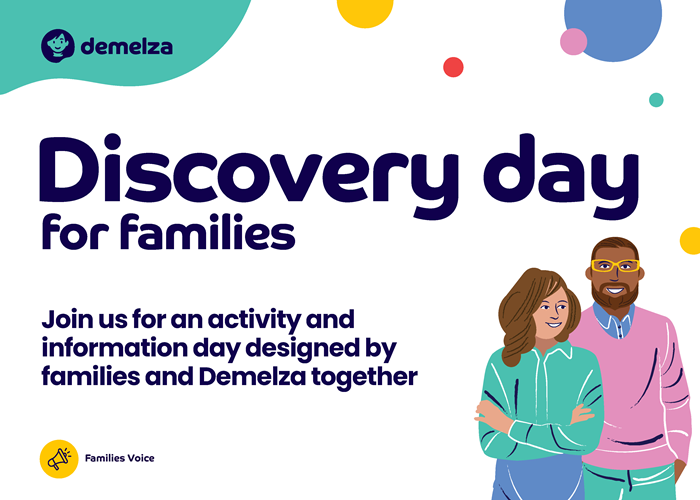 demelza

Discovery day
for families

Join us for an activity and information day designed by families and Demelza together

Families Voice